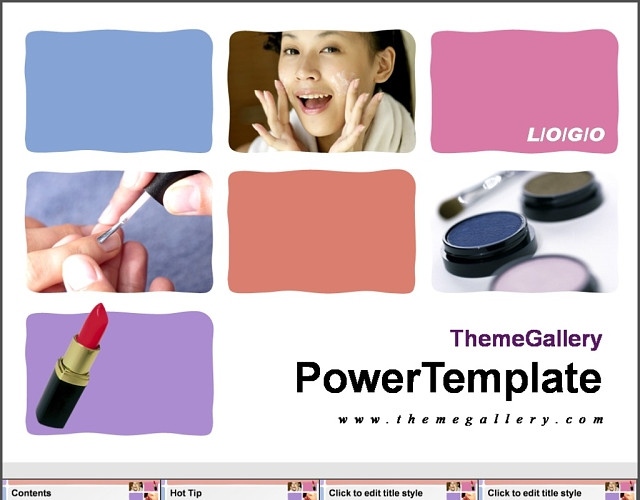 L/O/G/O

ThemeGallery

PowerTemplate

www.themegallery.com

Contents

Hot Tip

Click to edit title style

Click to edit title style